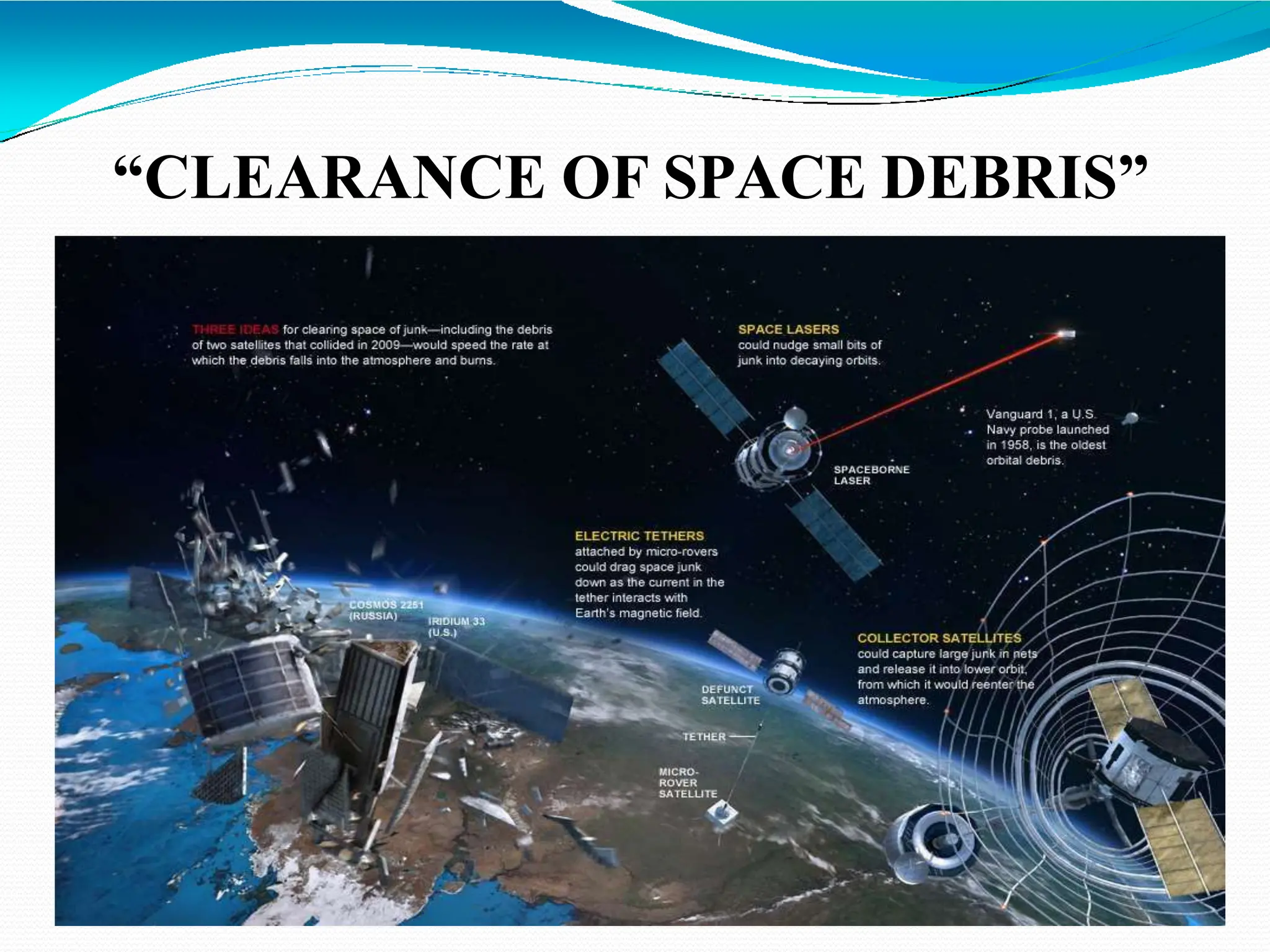 “CLEARANCE OF SPACE DEBRIS”

THREE IDEAS for clearing space of junk—including the debris of two satellites that collided in 2009—would speed the rate at which the debris falls into the atmosphere and burns.

SPACE LASERS could nudge small bits of junk into decaying orbits.

Vanguard 1, a U.S. Navy probe launched in 1958, is the oldest orbital debris.

SPACEBORNE LASER

ELECTRIC TETHERS attached by micro-rovers could drag space junk down as the current in the tether interacts with Earth's magnetic field.

COSMOS 2251 (RUSSIA)

IRIDIUM 33 (U.S.)

COLLECTOR SATELLITES could capture large junk in nets and release it into lower orbit, from which it would reenter the atmosphere.

DEFUNCT SATELLITE

TETHER

MICRO-ROVER SATELLITE